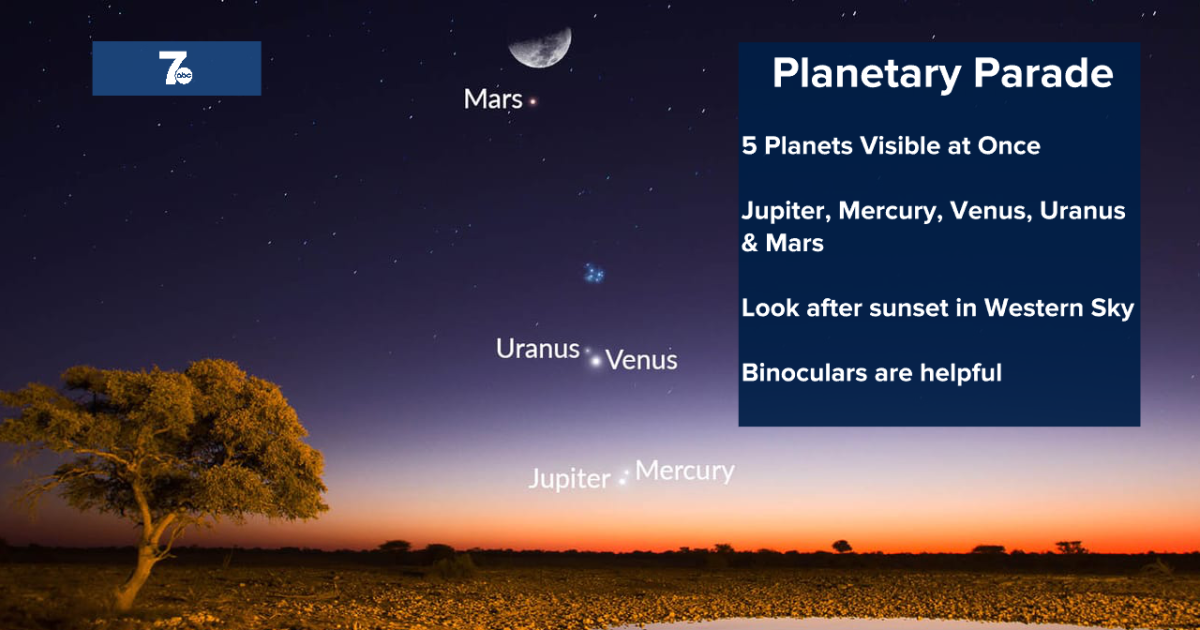 7 abc

Mars

Uranus Venus

Jupiter Mercury

Planetary Parade

5 Planets Visible at Once

Jupiter, Mercury, Venus, Uranus & Mars

Look after sunset in Western Sky

Binoculars are helpful